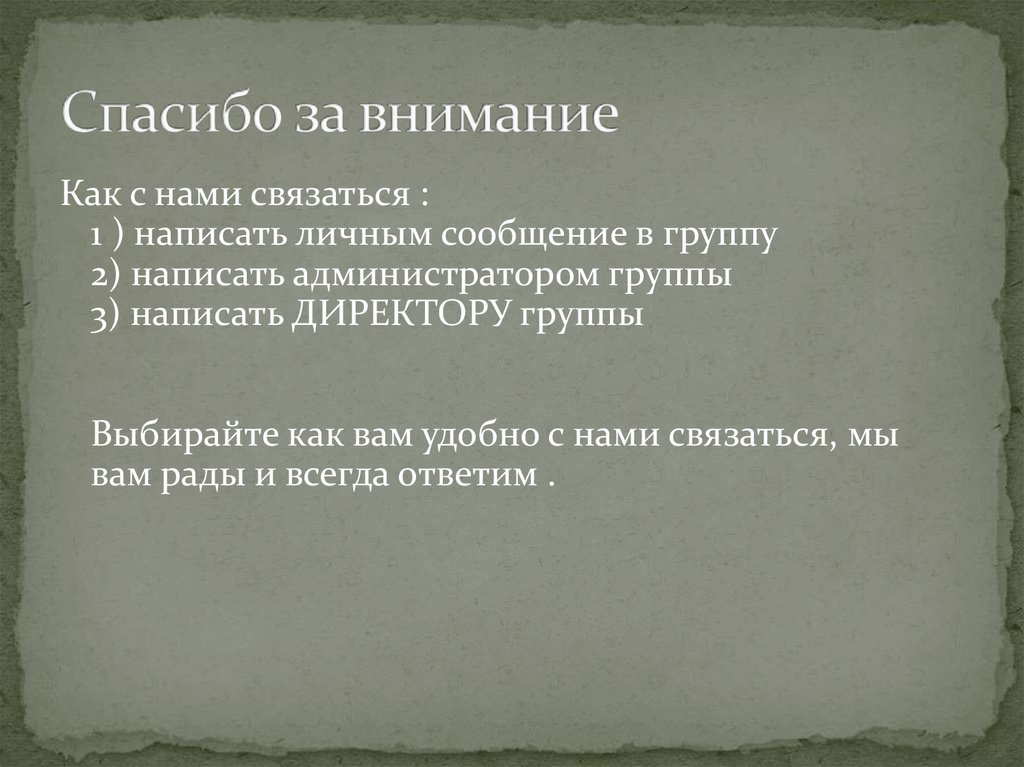 Спасибо за внимание

Как с нами связаться :
1 ) написать личным сообщение в группу
2) написать администратором группы
3) написать ДИРЕКТОРУ группы

Выбирайте как вам удобно с нами связаться, мы вам рады и всегда ответим .